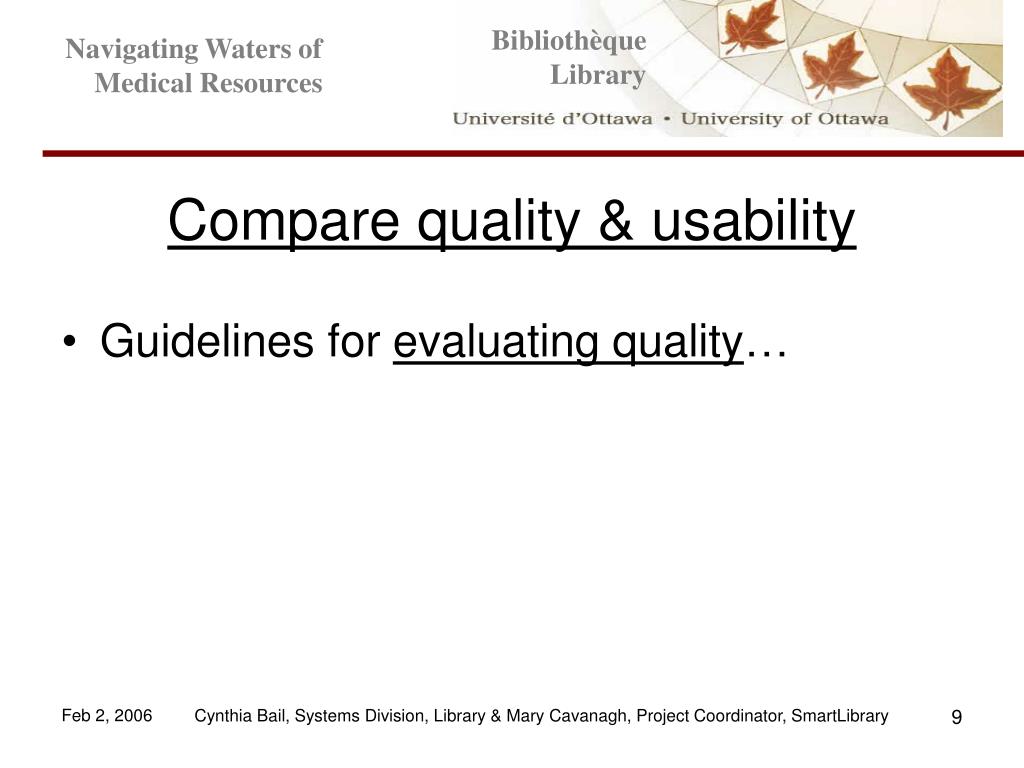 Navigating Waters of Medical Resources

Bibliothèque
Library

Université d'Ottawa • University of Ottawa

Compare quality & usability

• Guidelines for evaluating quality…

Feb 2, 2006

Cynthia Bail, Systems Division, Library & Mary Cavanagh, Project Coordinator, SmartLibrary

9